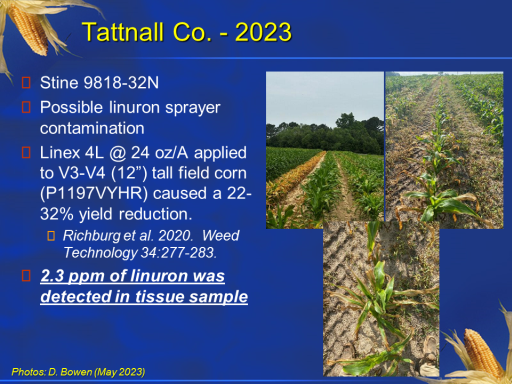 Tattnall Co. - 2023

Stine 9818-32N

Possible linuron sprayer contamination

Linex 4L @ 24 oz/A applied to V3-V4 (12”) tall field corn (P1197VYHR) caused a 22-32% yield reduction.

Richburg et al. 2020. Weed Technology 34:277-283.

2.3 ppm of linuron was detected in tissue sample

Photos: D. Bowen (May 2023)